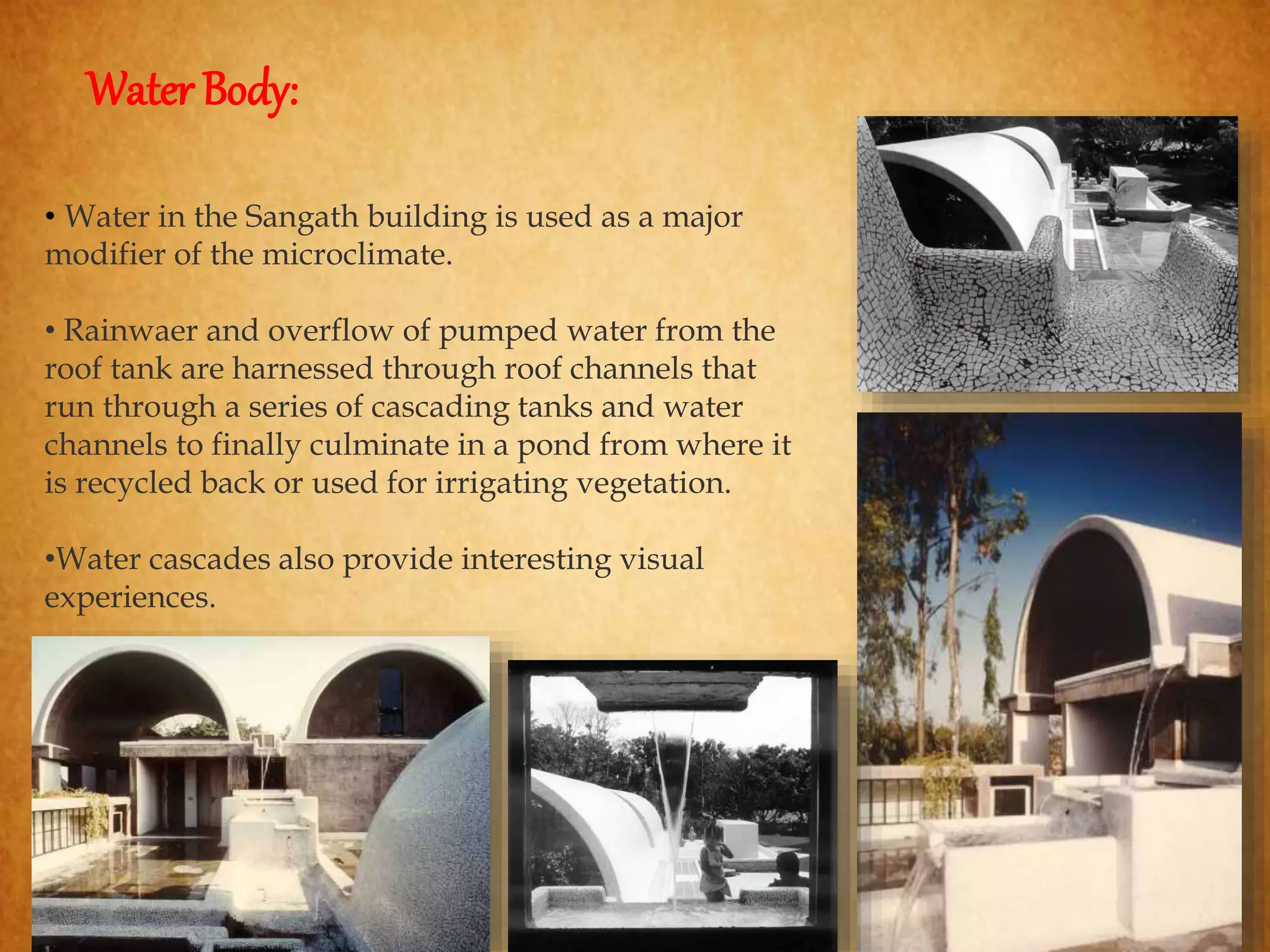 Water Body:

• Water in the Sangath building is used as a major modifier of the microclimate.

• Rainwaer and overflow of pumped water from the roof tank are harnessed through roof channels that run through a series of cascading tanks and water channels to finally culminate in a pond from where it is recycled back or used for irrigating vegetation.

•Water cascades also provide interesting visual experiences.